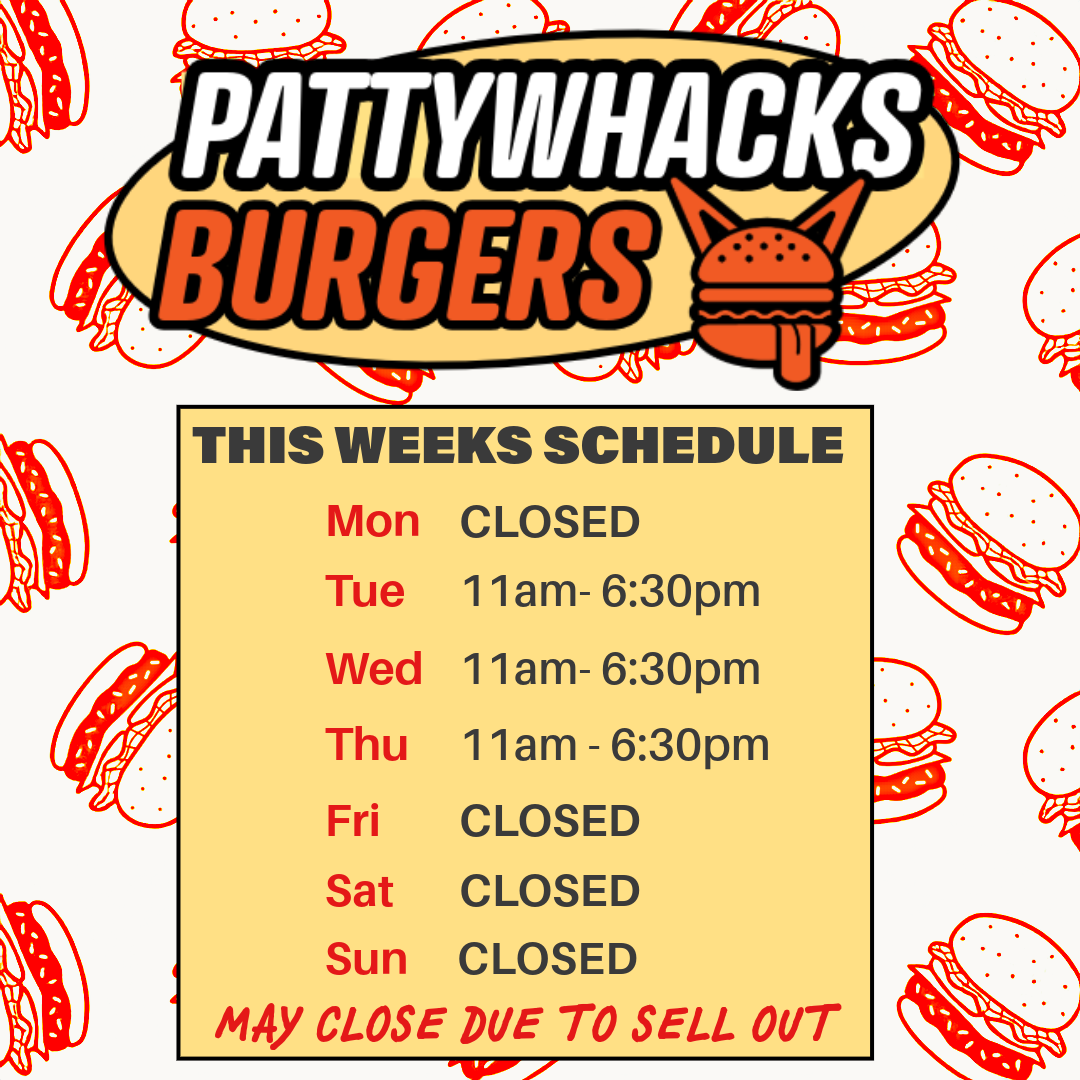 PATTYWHACKS
BURGERS

THIS WEEKS SCHEDULE

Mon CLOSED
Tue 11am- 6:30pm
Wed 11am- 6:30pm
Thu 11am - 6:30pm
Fri CLOSED
Sat CLOSED
Sun CLOSED

MAY CLOSE DUE TO SELL OUT